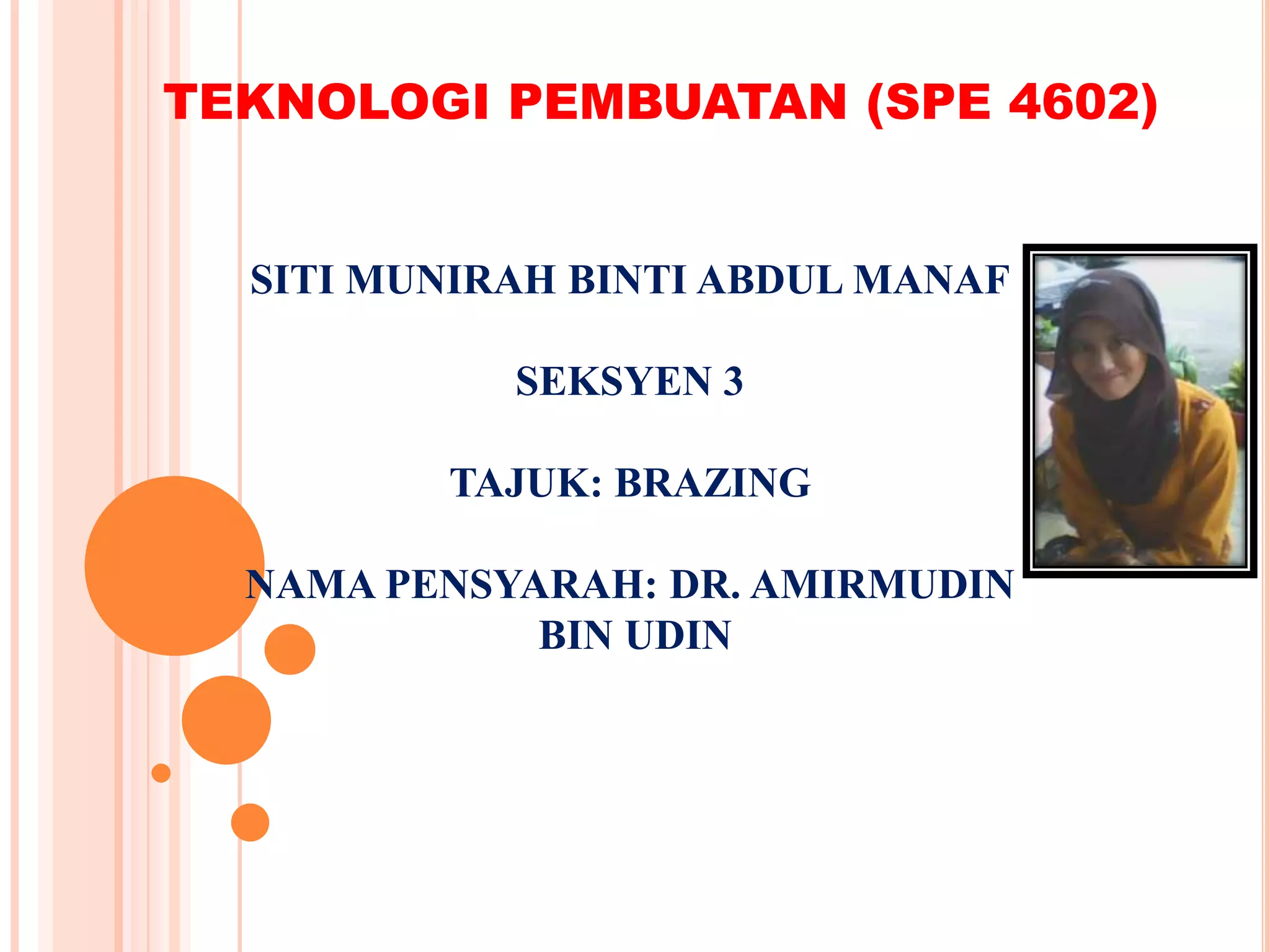 TEKNOLOGI PEMBUATAN (SPE 4602)

SITI MUNIRAH BINTI ABDUL MANAF

SEKSYEN 3

TAJUK: BRAZING

NAMA PENSYARAH: DR. AMIRMUDIN BIN UDIN